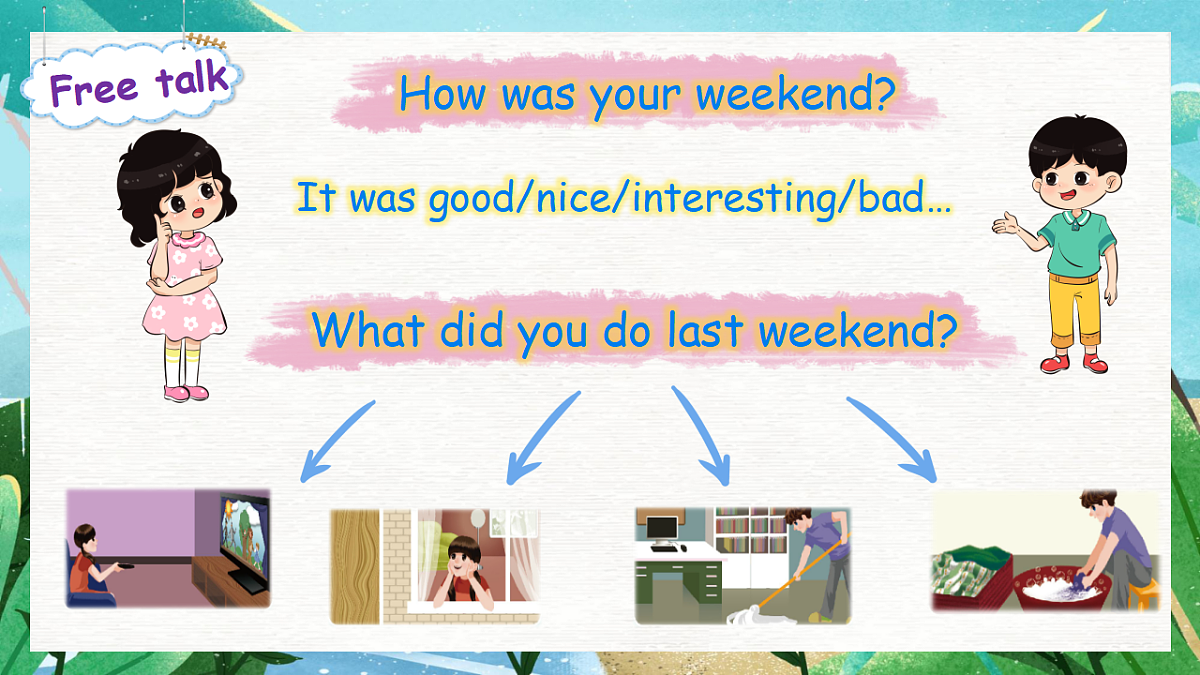 Free talk

How was your weekend?

It was good/nice/interesting/bad...

What did you do last weekend?